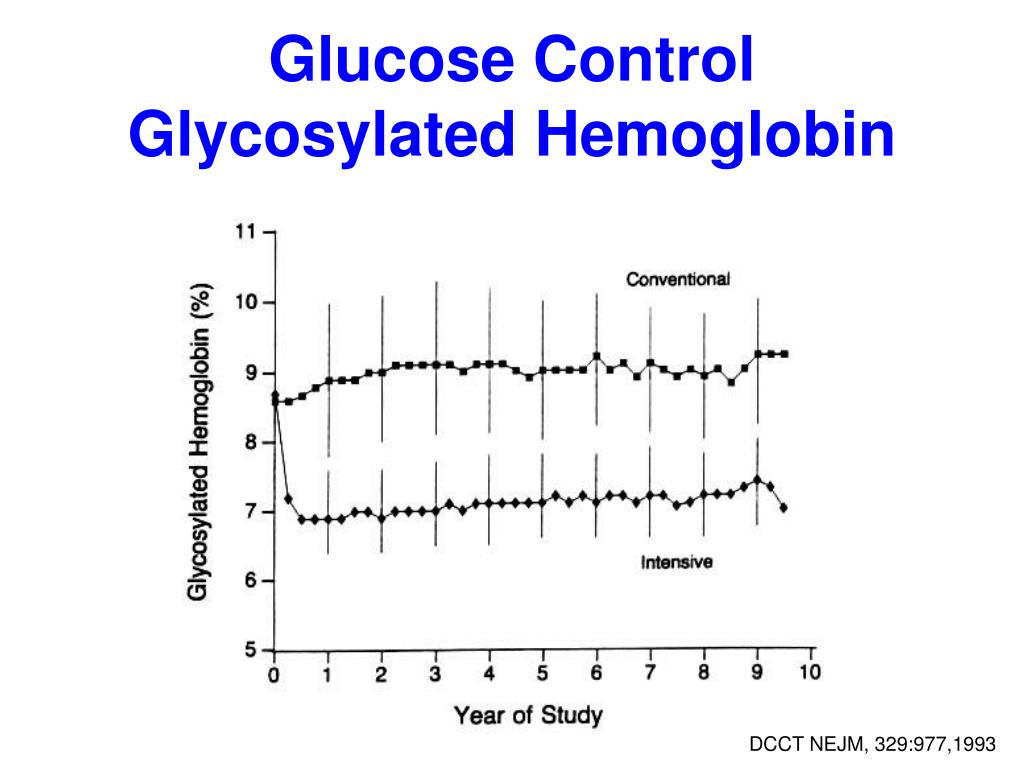 Glucose Control
Glycosylated Hemoglobin

Glycosylated Hemoglobin (%)

11
10
9
8
7
6
5

Conventional

Intensive

0 1 2 3 4 5 6 7 8 9 10

Year of Study

DCCT NEJM, 329:977,1993